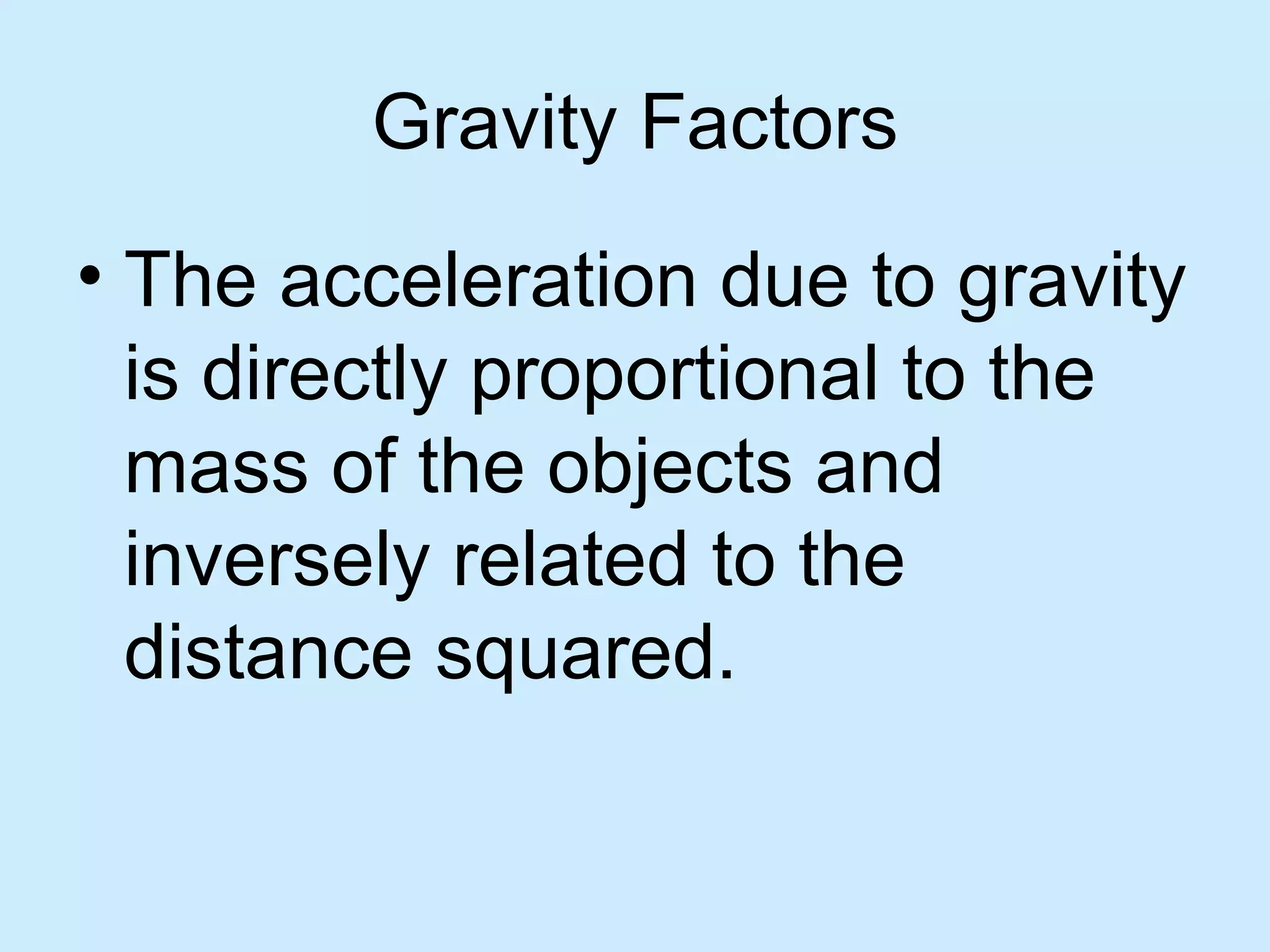 Gravity Factors

• The acceleration due to gravity is directly proportional to the mass of the objects and inversely related to the distance squared.